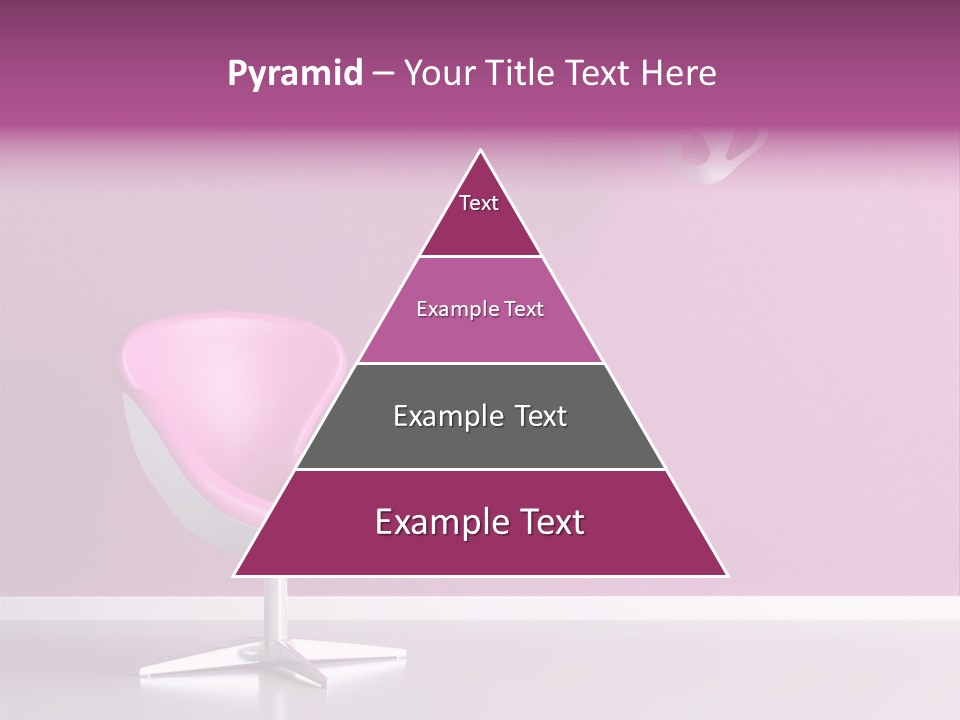 Pyramid – Your Title Text Here

Text

Example Text

Example Text

Example Text